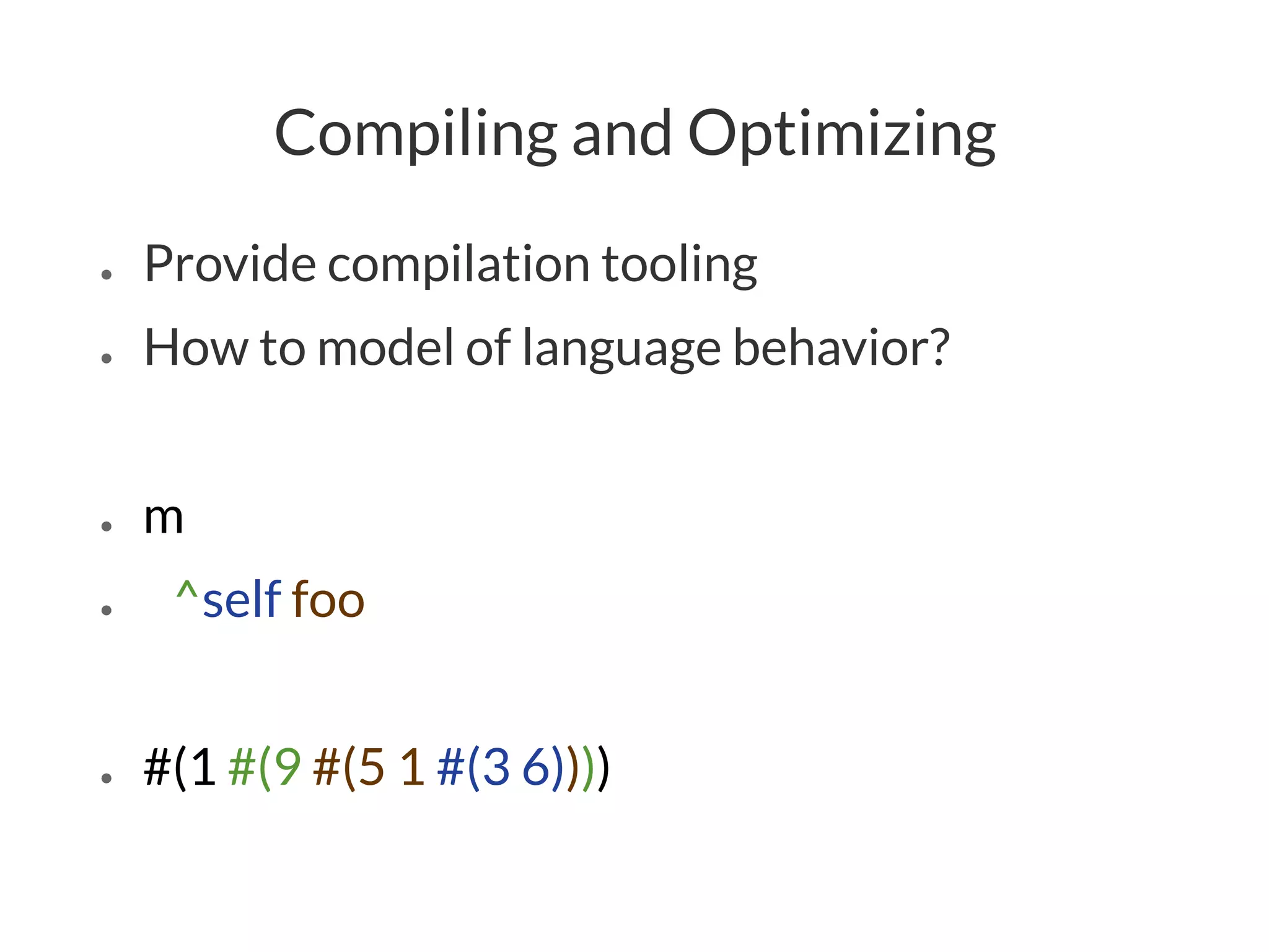 Compiling and Optimizing

- Provide compilation tooling
- How to model of language behavior?

- m
- ^self foo

- #(1 #(9 #(5 1 #(3 6))))